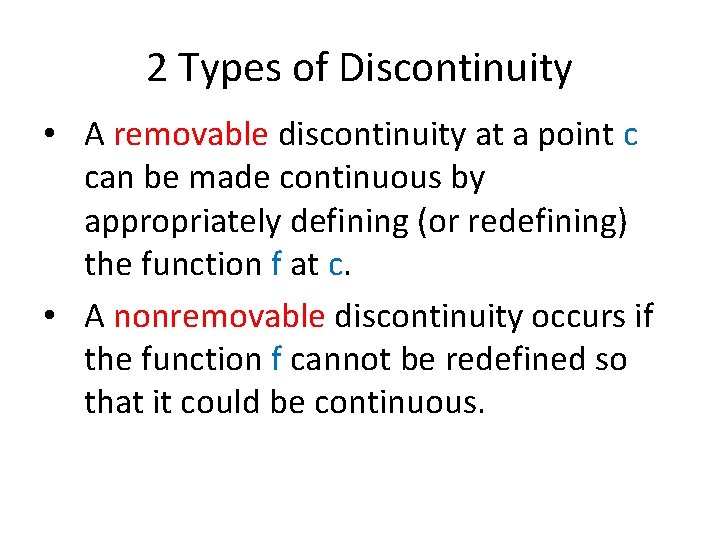 2 Types of Discontinuity

• A removable discontinuity at a point c can be made continuous by appropriately defining (or redefining) the function f at c.

• A nonremovable discontinuity occurs if the function f cannot be redefined so that it could be continuous.